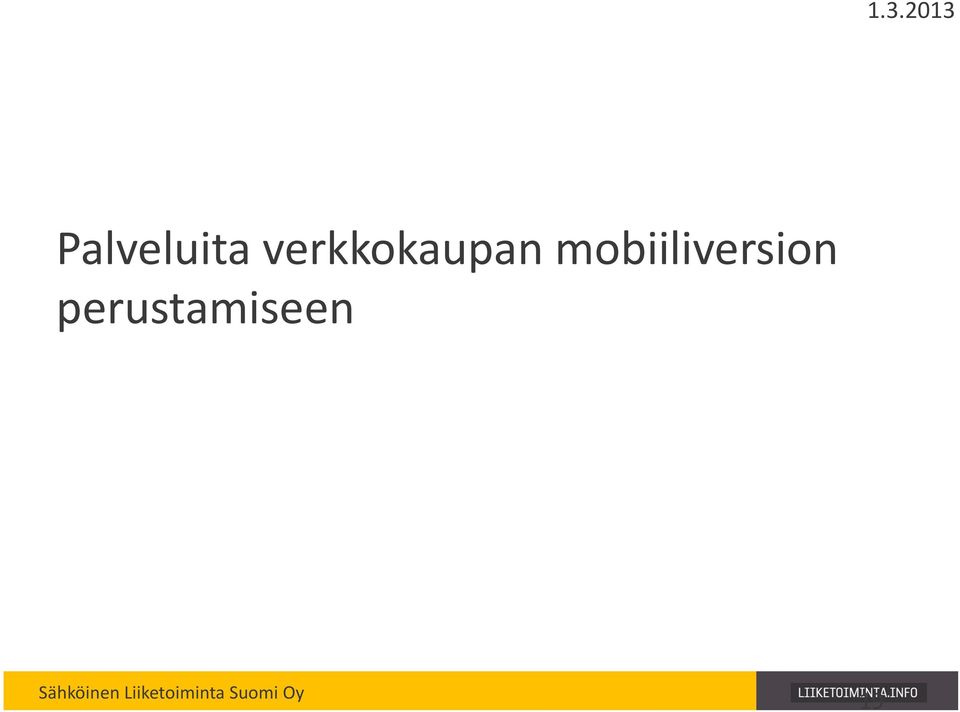 1.3.2013

Palveluita verkkokaupan mobiiliversion perustamiseen

Sähköinen Liiketoiminta Suomi Oy

LIIKETOIMINTA.INFO